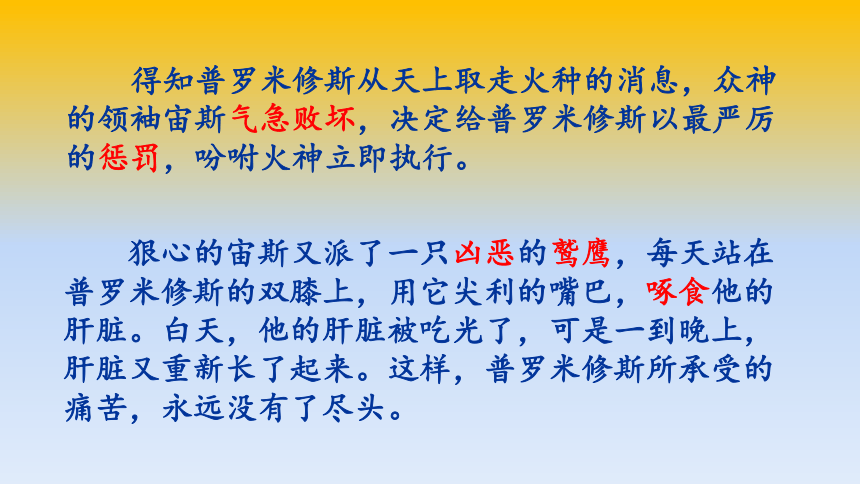 得知普罗米修斯从天上取走火种的消息，众神的领袖宙斯气急败坏，决定给普罗米修斯以最严厉的惩罚，吩咐火神立即执行。

狠心的宙斯又派了一只凶恶的鹫鹰，每天站在普罗米修斯的双膝上，用它尖利的嘴巴，啄食他的肝脏。白天，他的肝脏被吃光了，可是一到晚上，肝脏又重新长了起来。这样，普罗米修斯所承受的痛苦，永远没有了尽头。